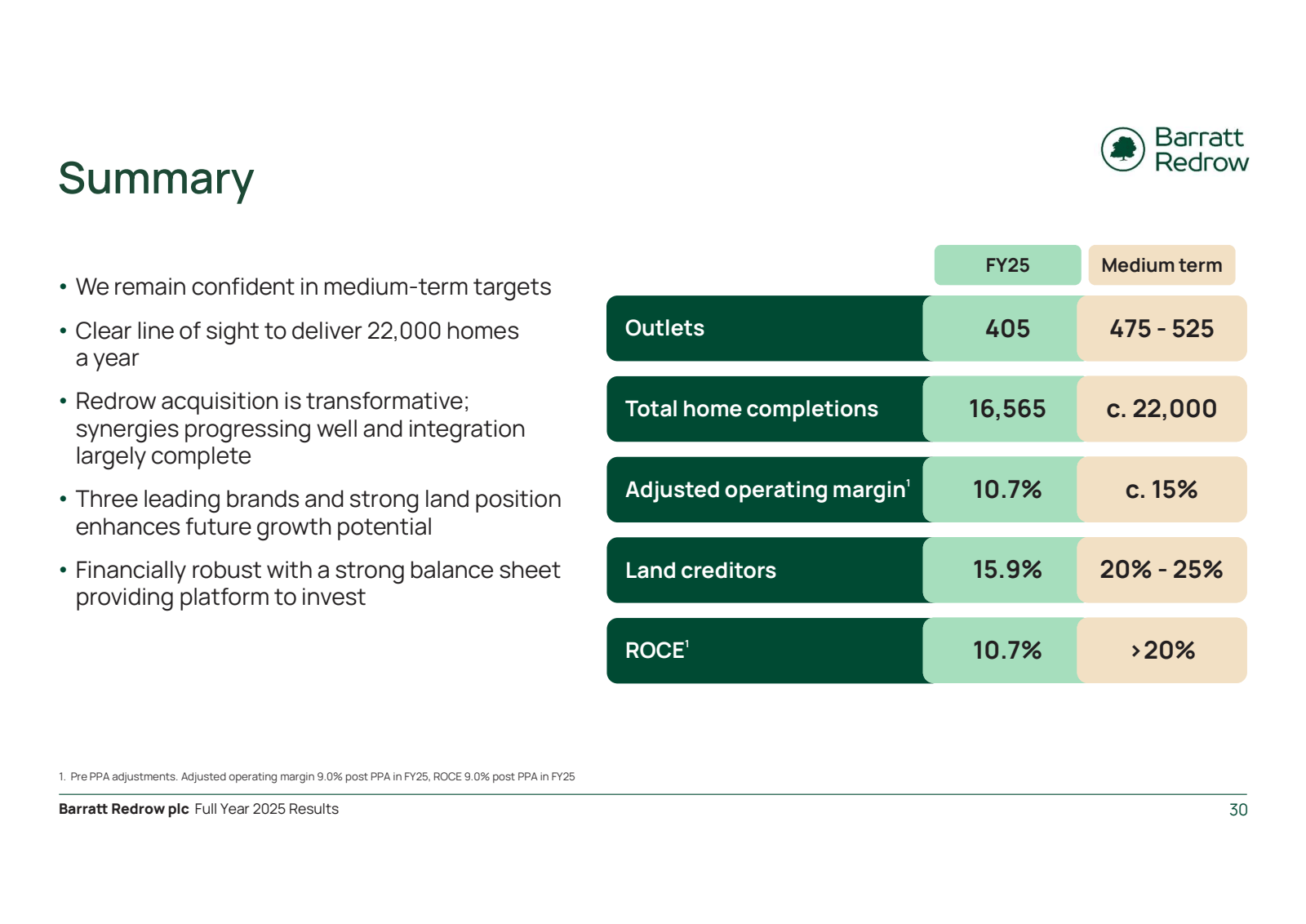 Summary

Barratt Redrow

• We remain confident in medium-term targets

• Clear line of sight to deliver 22,000 homes a year

• Redrow acquisition is transformative; synergies progressing well and integration largely complete

• Three leading brands and strong land position enhances future growth potential

• Financially robust with a strong balance sheet providing platform to invest

| | FY25 | Medium term |
|---|---|---|
| Outlets | 405 | 475 - 525 |
| Total home completions | 16,565 | c. 22,000 |
| Adjusted operating margin$^1$ | 10.7% | c. 15% |
| Land creditors | 15.9% | 20% - 25% |
| ROCE$^1$ | 10.7% | >20% |

1. Pre PPA adjustments. Adjusted operating margin 9.0% post PPA in FY25, ROCE 9.0% post PPA in FY25

Barratt Redrow plc Full Year 2025 Results

30